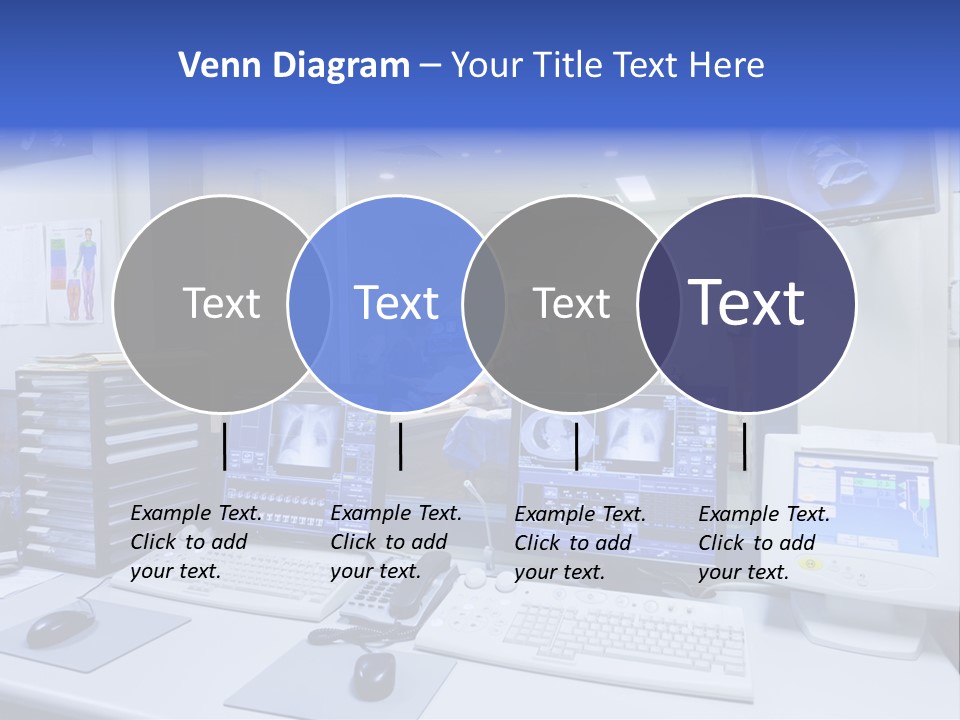 Venn Diagram – Your Title Text Here

Text

Text

Text

Text

Example Text. Click to add your text.

Example Text. Click to add your text.

Example Text. Click to add your text.

Example Text. Click to add your text.